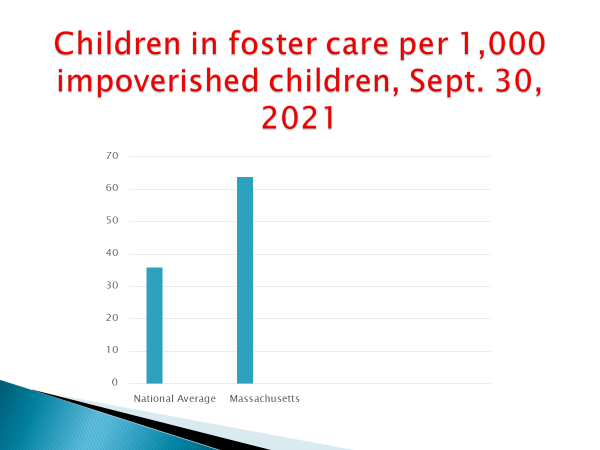 Children in foster care per 1,000 impoverished children, Sept. 30, 2021

70
60
50
40
30
20
10
0

National Average
Massachusetts